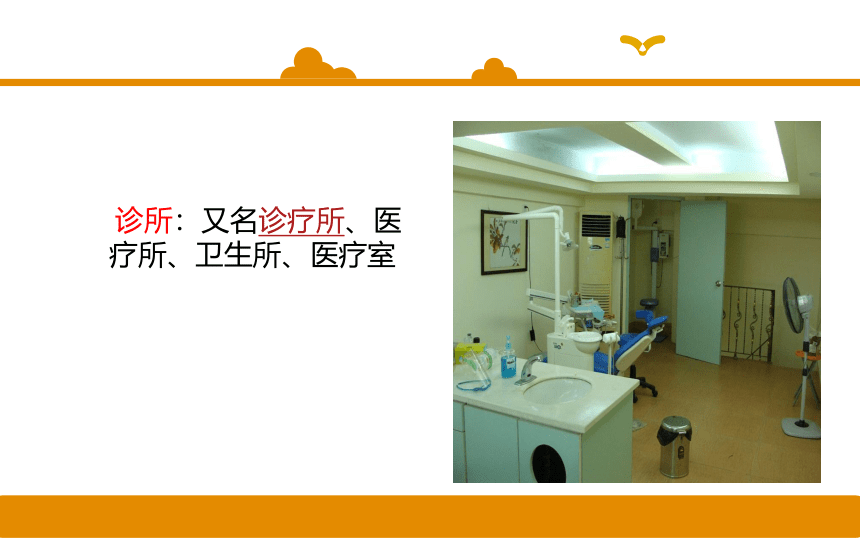 诊所：又名诊疗所、医疗所、卫生所、医疗室